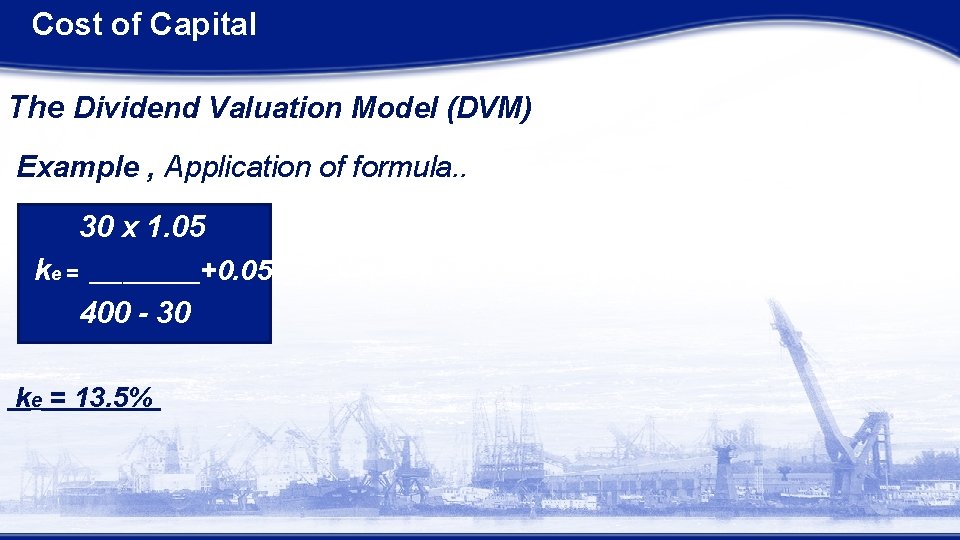 Cost of Capital

The Dividend Valuation Model (DVM)

Example , Application of formula..

$k_e = \frac{30 \times 1.05}{400 - 30} + 0.05$

$k_e = 13.5\%$